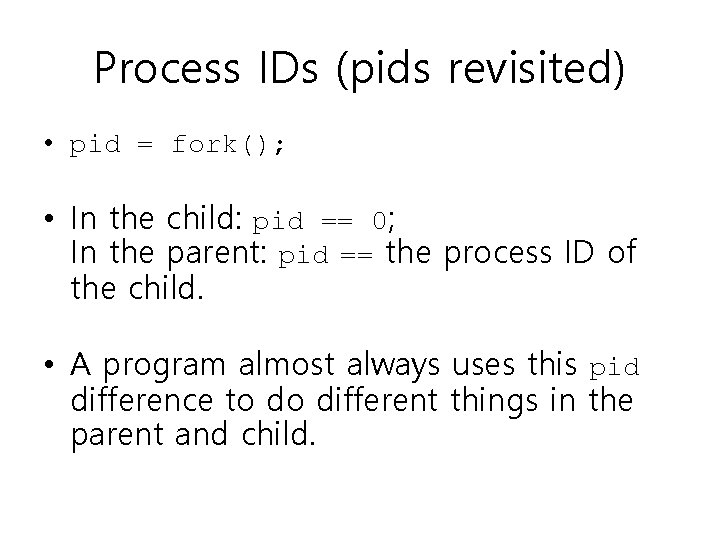 Process IDs (pids revisited)

• pid = fork();

• In the child: pid == 0;
In the parent: pid == the process ID of the child.

• A program almost always uses this pid difference to do different things in the parent and child.